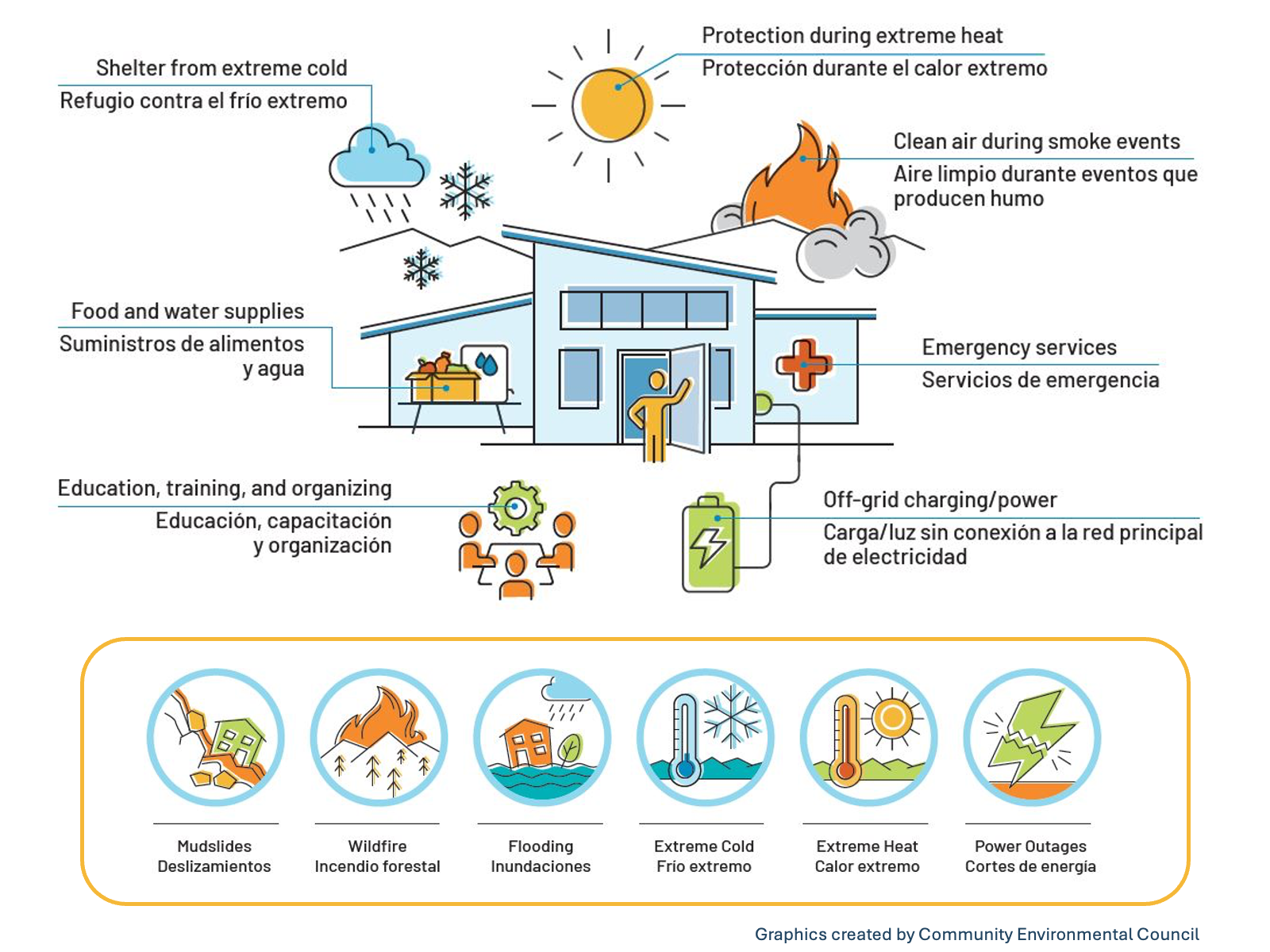 Shelter from extreme cold
Refugio contra el frío extremo

Protection during extreme heat
Protección durante el calor extremo

Clean air during smoke events
Aire limpio durante eventos que producen humo

Food and water supplies
Suministros de alimentos y agua

Emergency services
Servicios de emergencia

Education, training, and organizing
Educación, capacitación y organización

Off-grid charging/power
Carga/luz sin conexión a la red principal de electricidad

Mudslides
Deslizamientos

Wildfire
Incendio forestal

Flooding
Inundaciones

Extreme Cold
Frío extremo

Extreme Heat
Calor extremo

Power Outages
Cortes de energía

Graphics created by Community Environmental Council